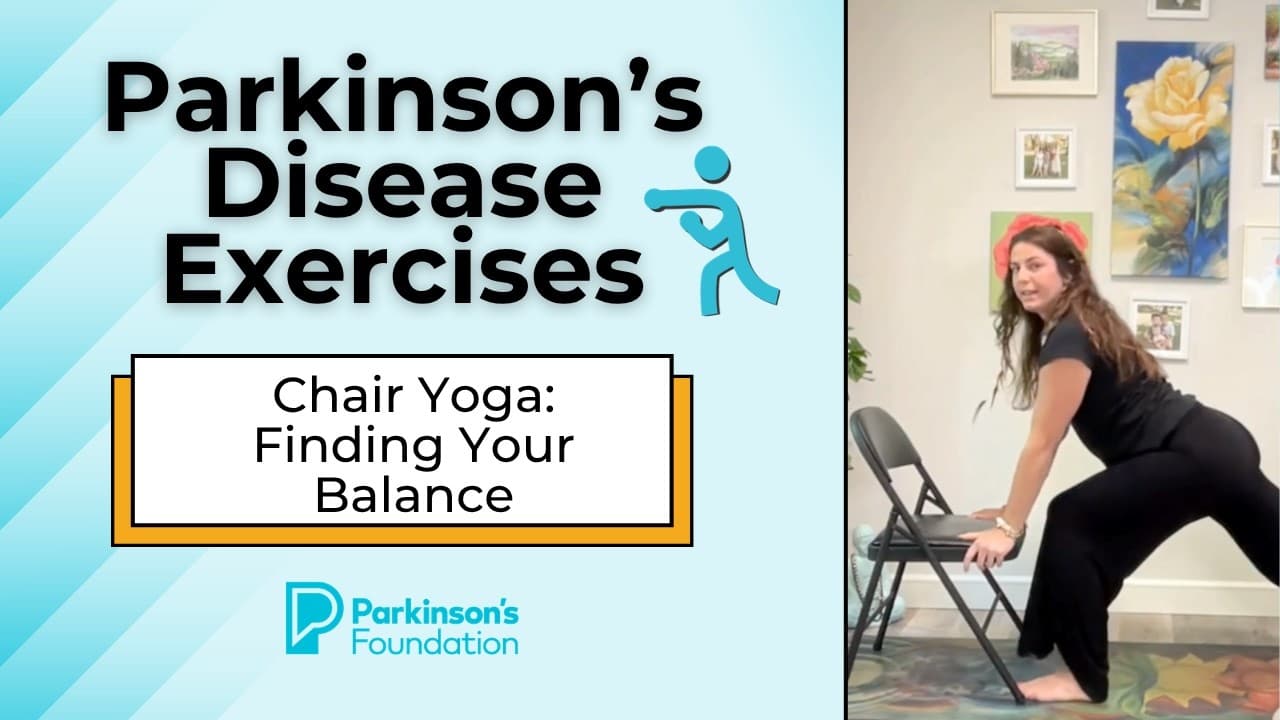 Parkinson's Disease Exercises

Chair Yoga: Finding Your Balance

Parkinson's Foundation